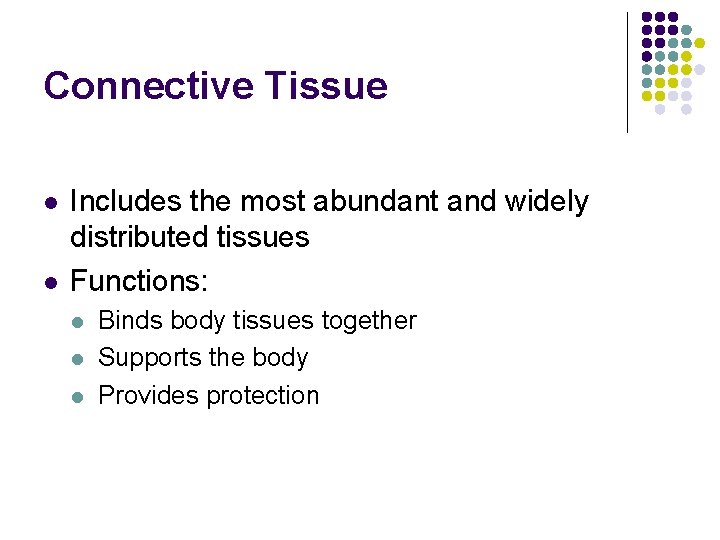 Connective Tissue

- Includes the most abundant and widely distributed tissues
- Functions:
  - Binds body tissues together
  - Supports the body
  - Provides protection